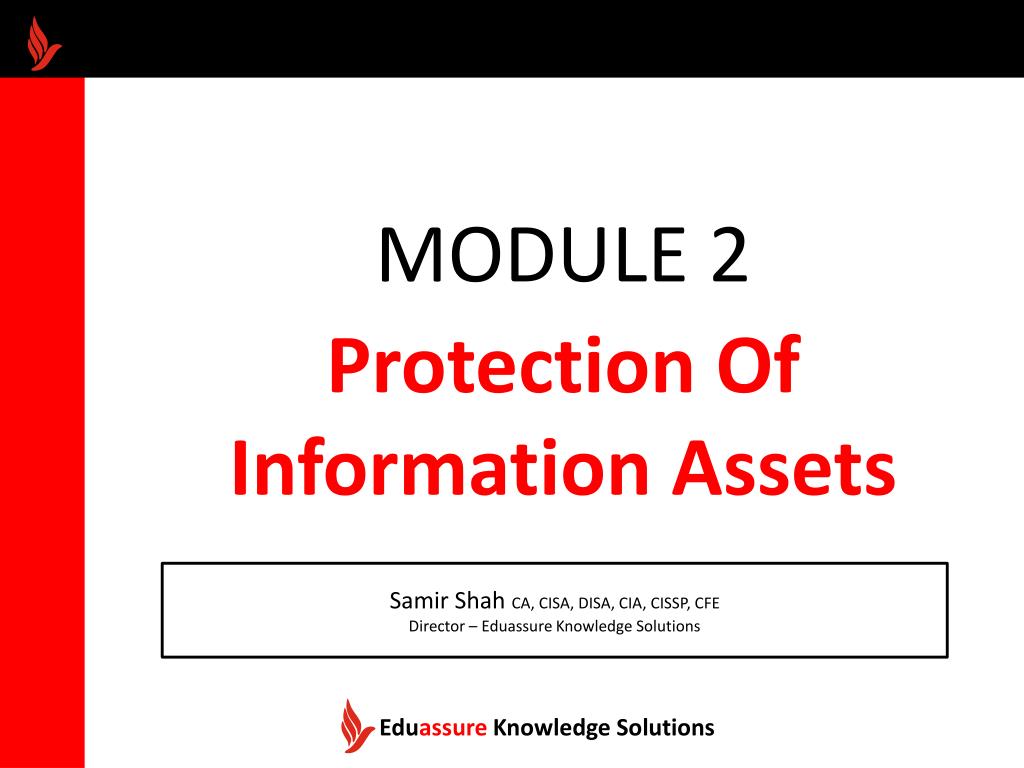 MODULE 2

Protection Of Information Assets

Samir Shah CA, CISA, DISA, CIA, CISSP, CFE
Director – Eduassure Knowledge Solutions

Eduassure Knowledge Solutions